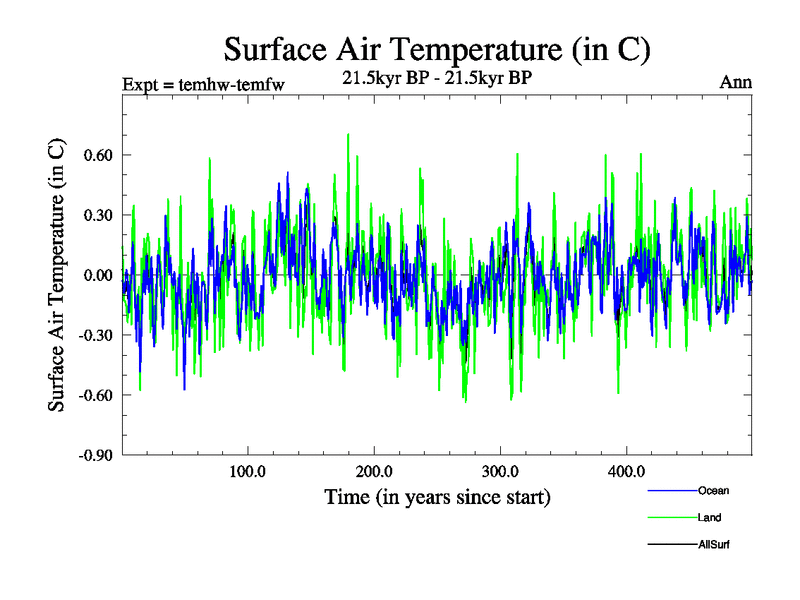 Surface Air Temperature (in C)

Expt = temhw-temfw

21.5kyr BP - 21.5kyr BP

Ann

Surface Air Temperature (in C)

0.60
0.30
0.00
-0.30
-0.60
-0.90

100.0
200.0
300.0
400.0

Time (in years since start)

Ocean
Land
AllSurf